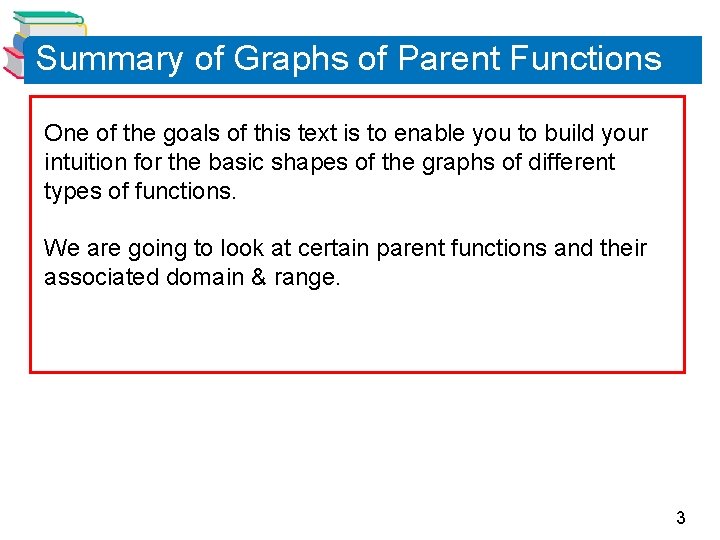 Summary of Graphs of Parent Functions

One of the goals of this text is to enable you to build your intuition for the basic shapes of the graphs of different types of functions.

We are going to look at certain parent functions and their associated domain & range.

3